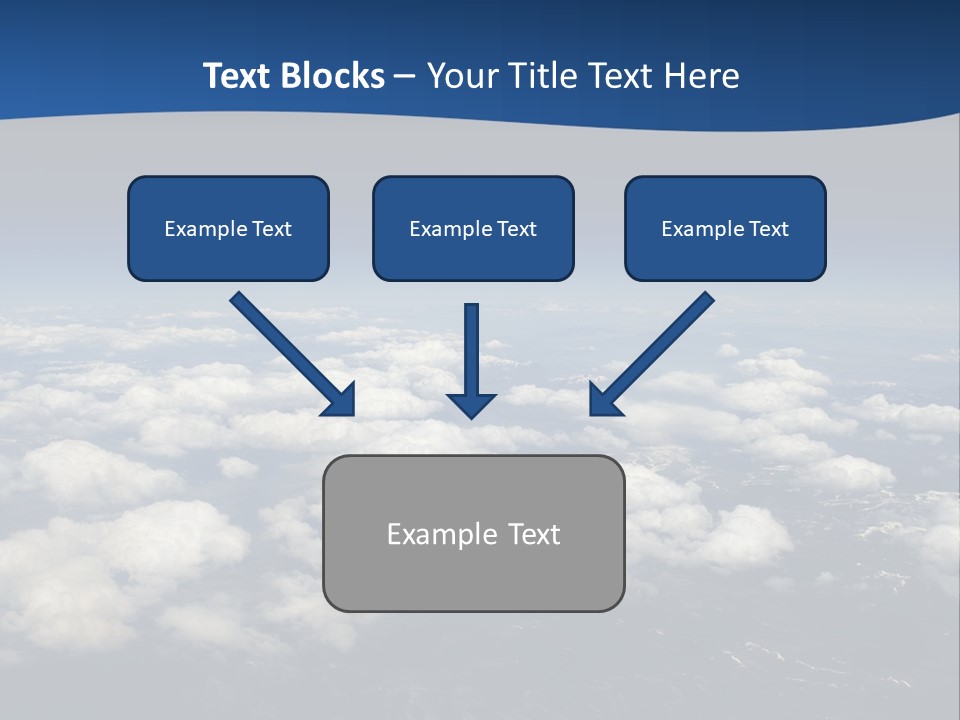 Text Blocks – Your Title Text Here

Example Text

Example Text

Example Text

Example Text